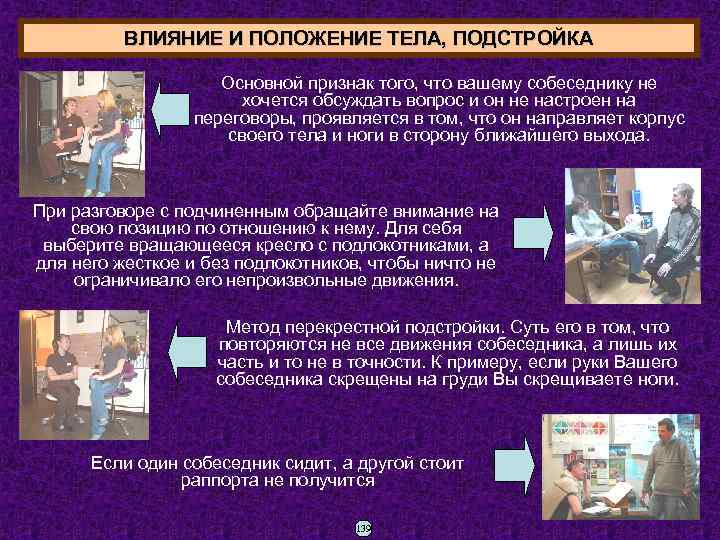 ВЛИЯНИЕ И ПОЛОЖЕНИЕ ТЕЛА, ПОДСТРОЙКА

Основной признак того, что вашему собеседнику не хочется обсуждать вопрос и он не настроен на переговоры, проявляется в том, что он направляет корпус своего тела и ноги в сторону ближайшего выхода.

При разговоре с подчиненным обращайте внимание на свою позицию по отношению к нему. Для себя выберите вращающееся кресло с подлокотниками, а для него жесткое и без подлокотников, чтобы ничто не ограничивало его непроизвольные движения.

Метод перекрестной подстройки. Суть его в том, что повторяются не все движения собеседника, а лишь их часть и то не в точности. К примеру, если руки Вашего собеседника скрещены на груди Вы скрещиваете ноги.

Если один собеседник сидит, а другой стоит раппорта не получится

139